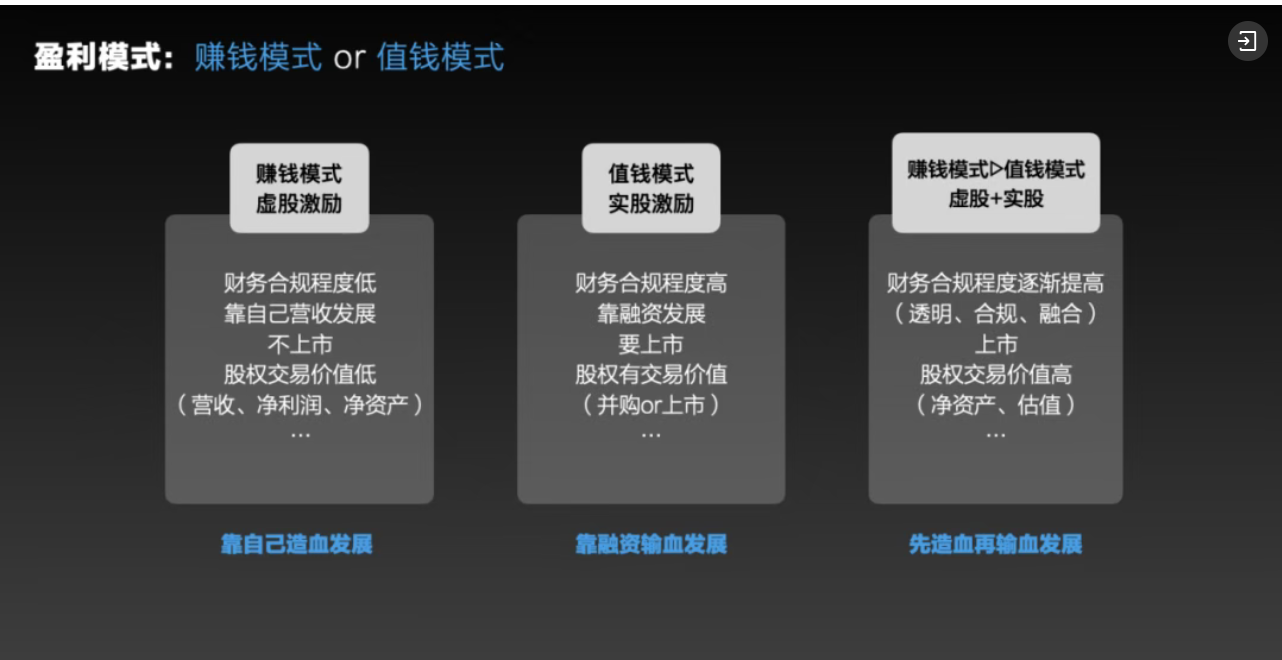 盈利模式：赚钱模式 or 值钱模式

赚钱模式
虚股激励

财务合规程度低
靠自己营收发展
不上市
股权交易价值低
（营收、净利润、净资产）
...

靠自己造血发展

值钱模式
实股激励

财务合规程度高
靠融资发展
要上市
股权有交易价值
（并购or上市）
...

靠融资输血发展

赚钱模式▷值钱模式
虚股+实股

财务合规程度逐渐提高
（透明、合规、融合）
上市
股权交易价值高
（净资产、估值）
...

先造血再输血发展